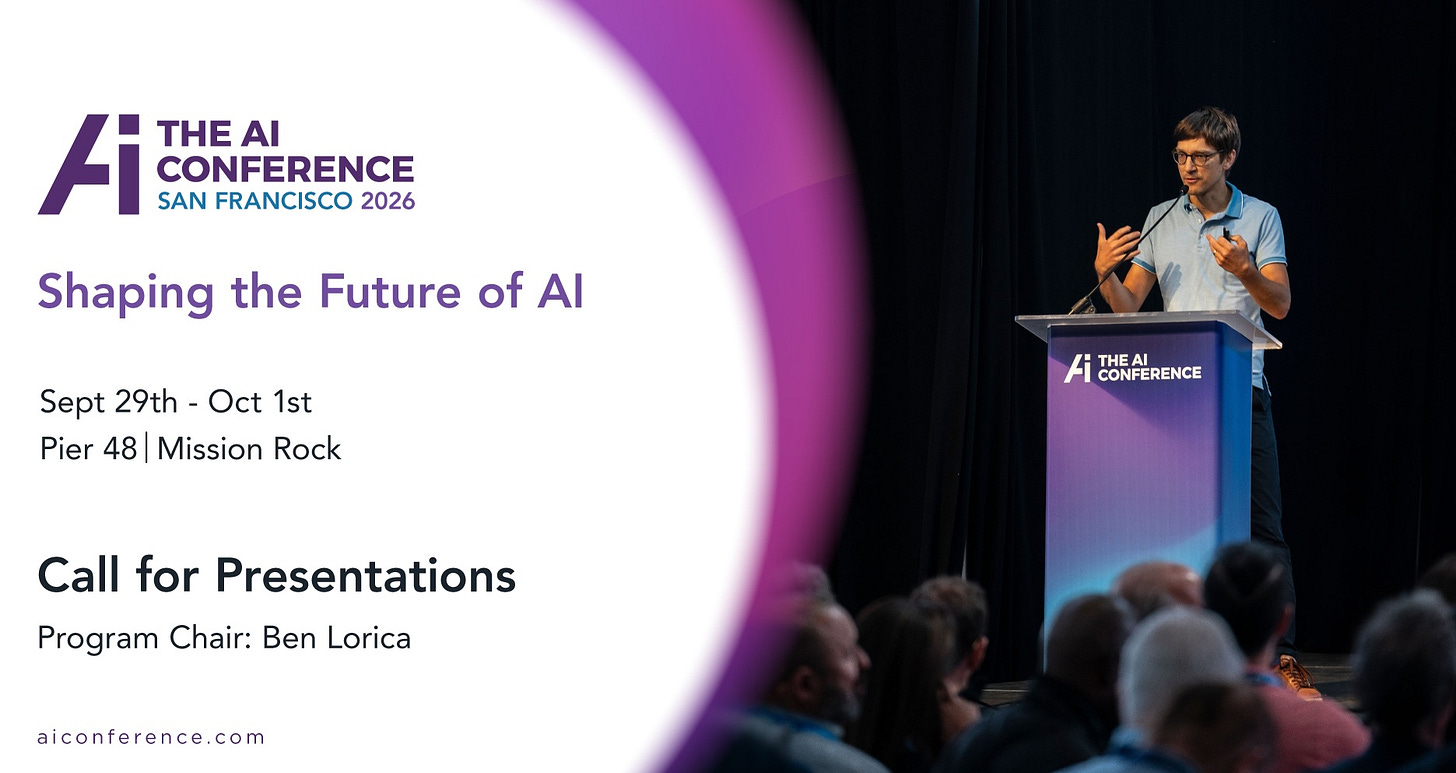 Ai THE AI CONFERENCE SAN FRANCISCO 2026

Shaping the Future of AI

Sept 29th - Oct 1st
Pier 48 | Mission Rock

Call for Presentations
Program Chair: Ben Lorica

aiconference.com

Ai THE AI CONFERENCE